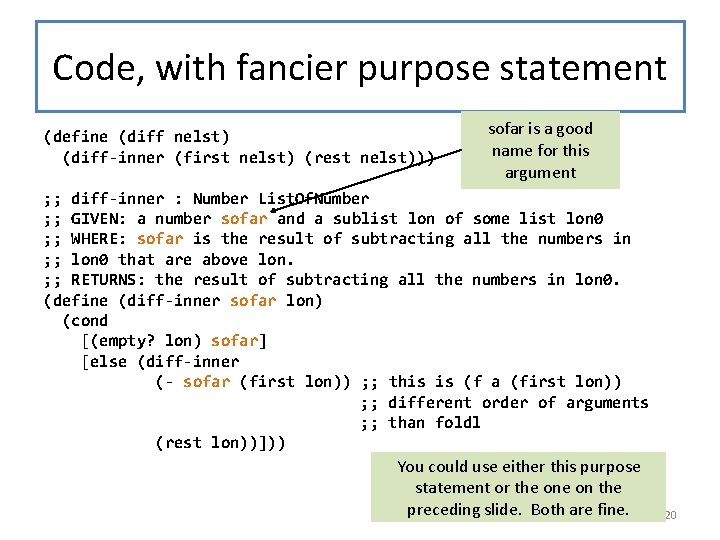 Code, with fancier purpose statement

(define (diff nelst)
  (diff-inner (first nelst) (rest nelst)))

sofar is a good name for this argument

;; diff-inner : Number ListOfNumber
;; GIVEN: a number sofar and a sublist lon of some list lon0
;; WHERE: sofar is the result of subtracting all the numbers in
;; lon0 that are above lon.
;; RETURNS: the result of subtracting all the numbers in lon0.
(define (diff-inner sofar lon)
  (cond
    [(empty? lon) sofar]
    [else (diff-inner
            (- sofar (first lon)) ;; this is (f a (first lon))
                                  ;; different order of arguments
                                  ;; than foldl
            (rest lon))]))

You could use either this purpose statement or the one on the preceding slide. Both are fine.

20